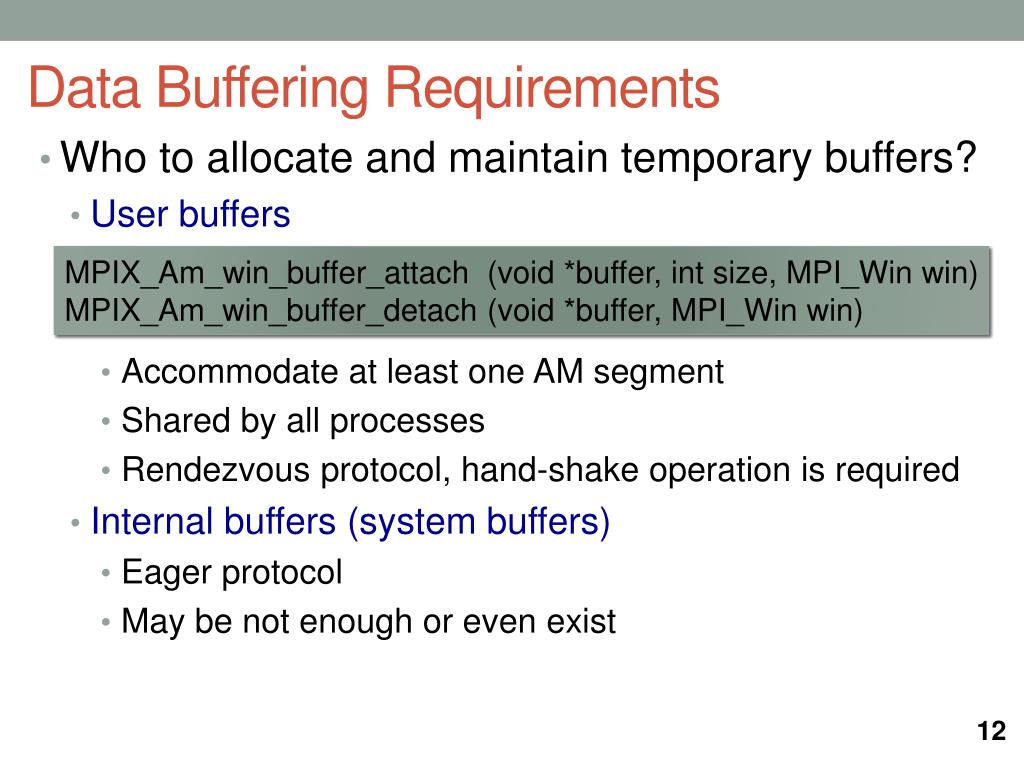 Data Buffering Requirements

• Who to allocate and maintain temporary buffers?

• User buffers

MPIX_Am_win_buffer_attach (void *buffer, int size, MPI_Win win)
MPIX_Am_win_buffer_detach (void *buffer, MPI_Win win)

• Accommodate at least one AM segment
• Shared by all processes
• Rendezvous protocol, hand-shake operation is required

• Internal buffers (system buffers)

• Eager protocol
• May be not enough or even exist

12